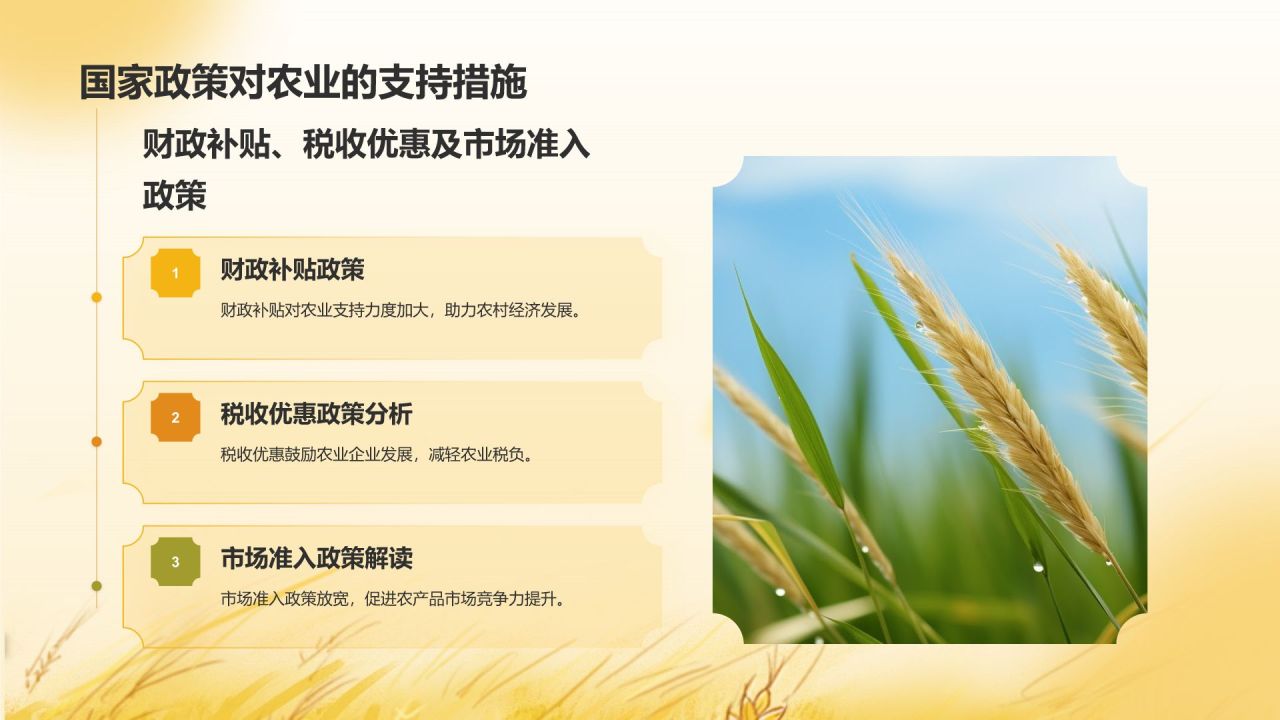 国家政策对农业的支持措施

财政补贴、税收优惠及市场准入政策

1
财政补贴政策
财政补贴对农业支持力度加大，助力农村经济发展。

2
税收优惠政策分析
税收优惠鼓励农业企业发展，减轻农业税负。

3
市场准入政策解读
市场准入政策放宽，促进农产品市场竞争力提升。